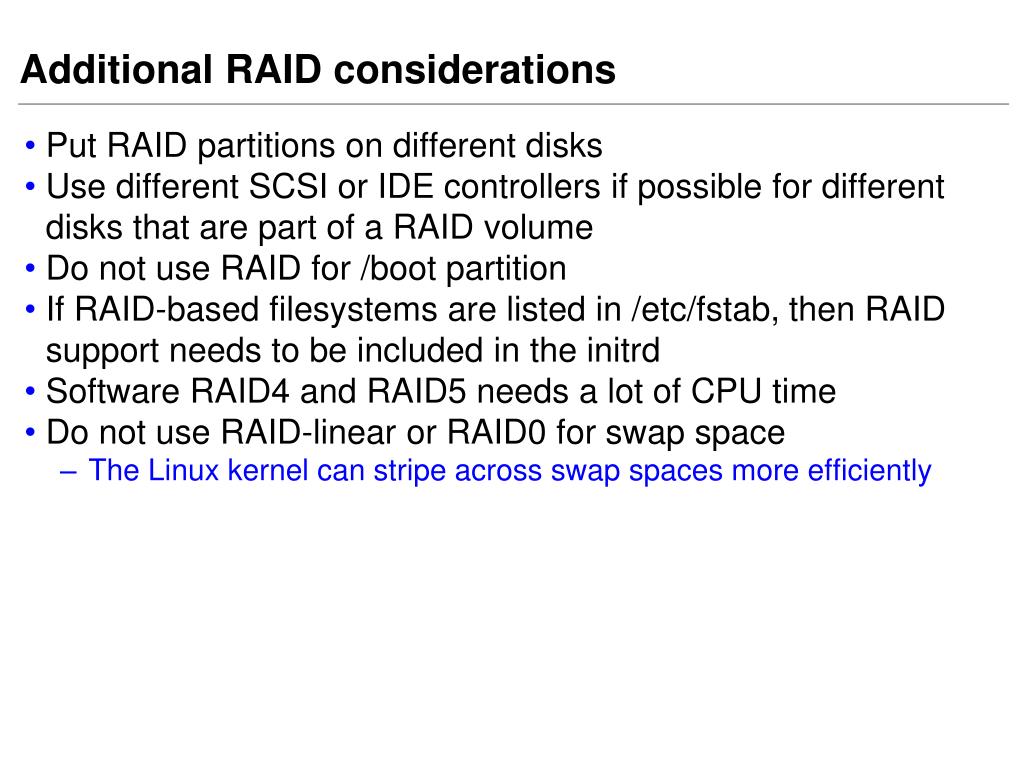 Additional RAID considerations

• Put RAID partitions on different disks
• Use different SCSI or IDE controllers if possible for different disks that are part of a RAID volume
• Do not use RAID for /boot partition
• If RAID-based filesystems are listed in /etc/fstab, then RAID support needs to be included in the initrd
• Software RAID4 and RAID5 needs a lot of CPU time
• Do not use RAID-linear or RAID0 for swap space
– The Linux kernel can stripe across swap spaces more efficiently